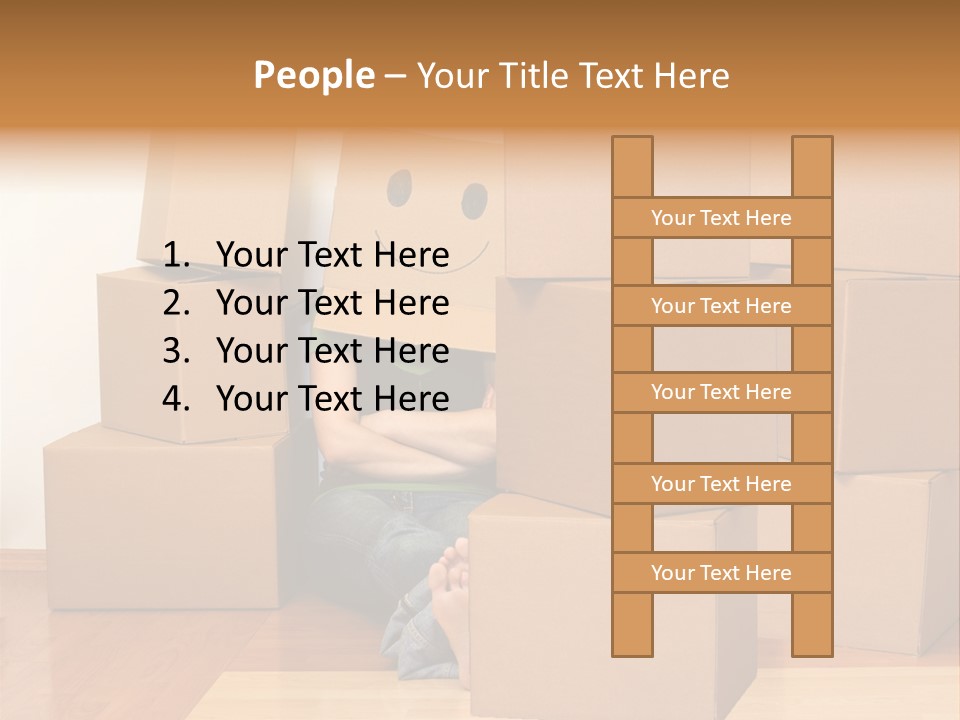 People – Your Title Text Here

1. Your Text Here
2. Your Text Here
3. Your Text Here
4. Your Text Here

Your Text Here

Your Text Here

Your Text Here

Your Text Here

Your Text Here